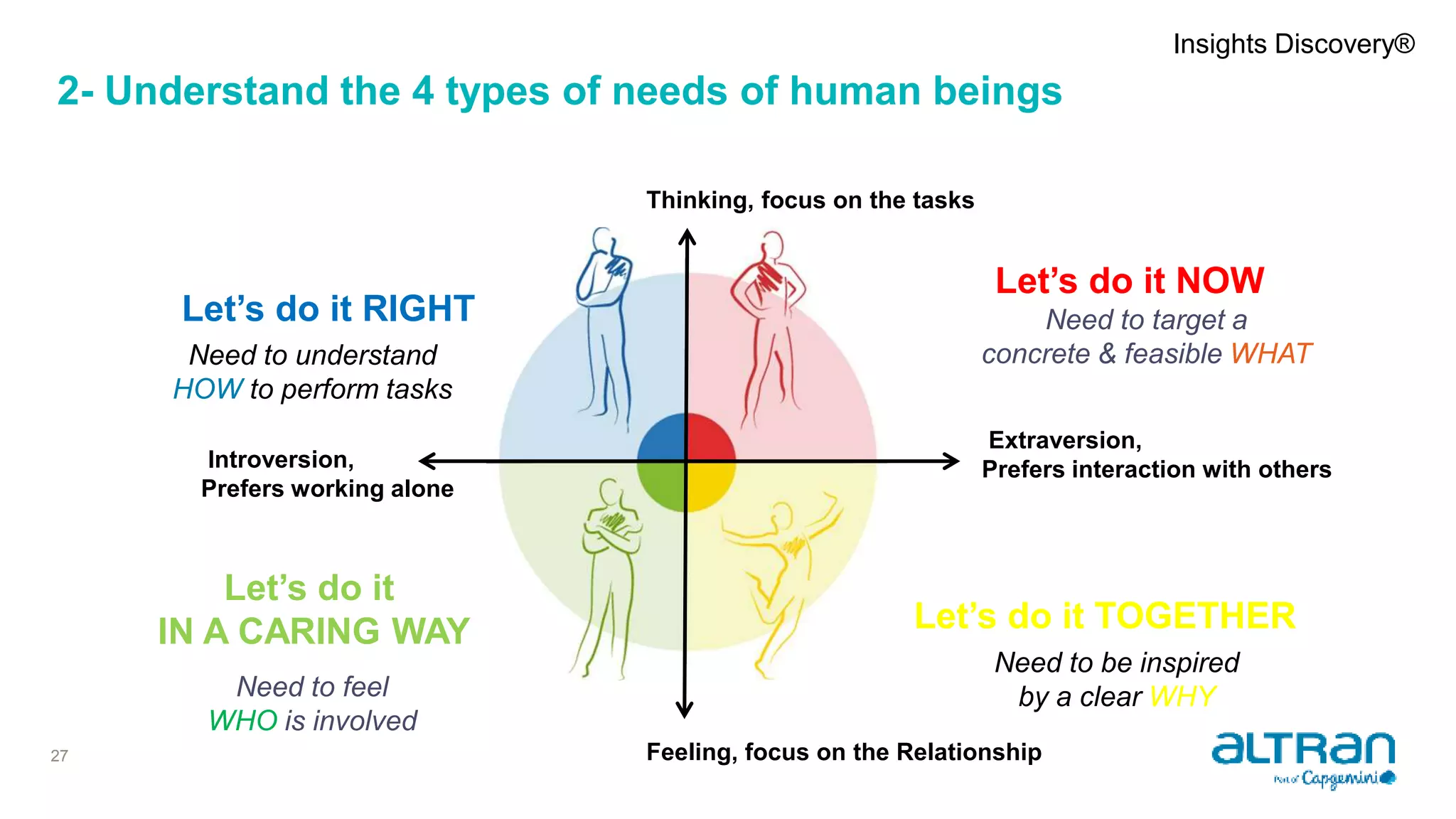 Insights Discovery®

2- Understand the 4 types of needs of human beings

Thinking, focus on the tasks

Let's do it RIGHT

Need to understand HOW to perform tasks

Let's do it NOW

Need to target a concrete & feasible WHAT

Introversion, Prefers working alone

Extraversion, Prefers interaction with others

Let's do it IN A CARING WAY

Need to feel WHO is involved

Let's do it TOGETHER

Need to be inspired by a clear WHY

Feeling, focus on the Relationship

27

altran
Part of Capgemini